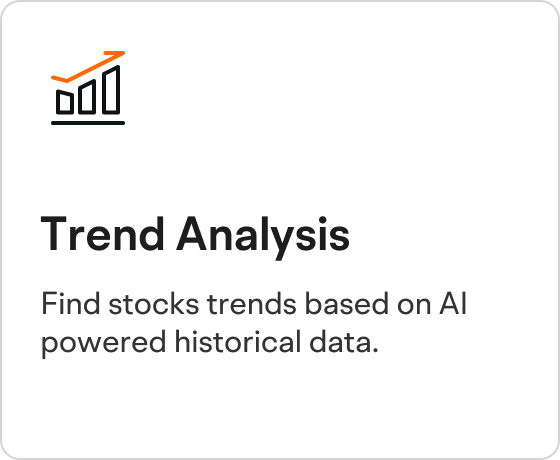 Trend Analysis

Find stocks trends based on AI powered historical data.